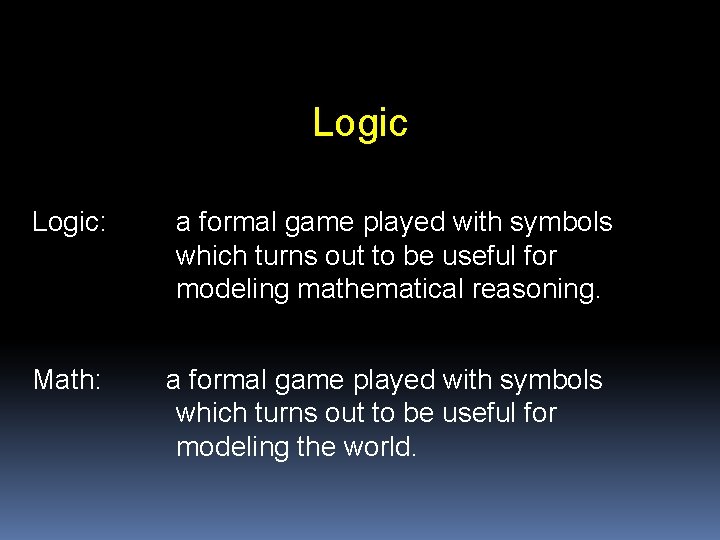 Logic

Logic: a formal game played with symbols which turns out to be useful for modeling mathematical reasoning.

Math: a formal game played with symbols which turns out to be useful for modeling the world.